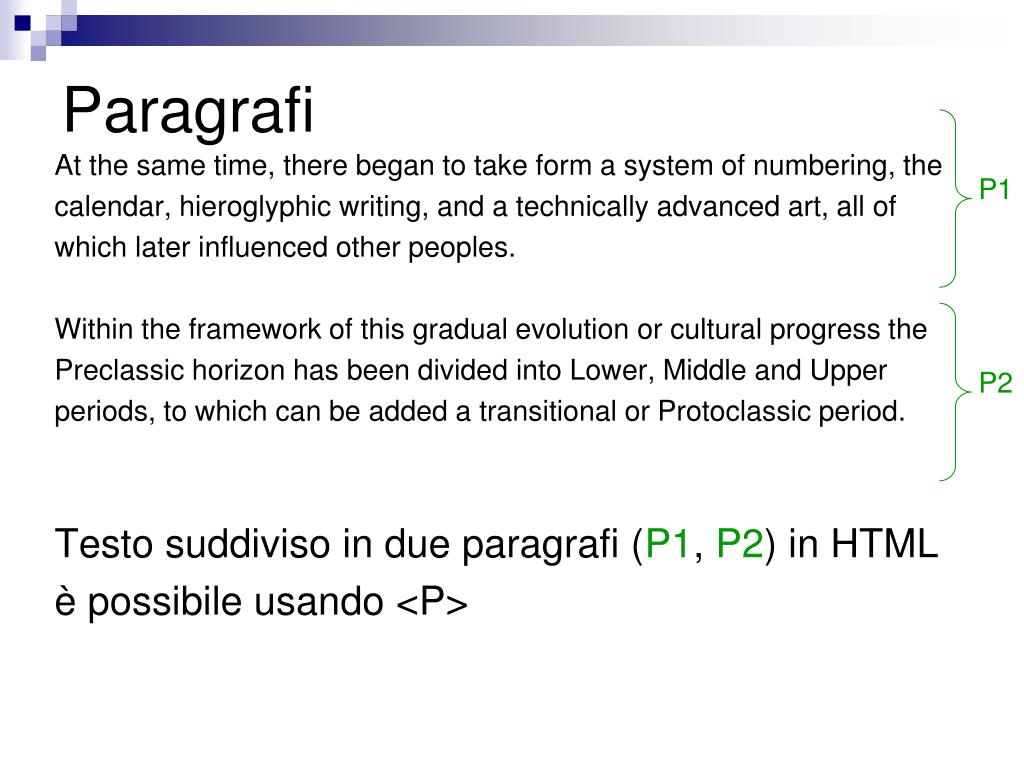 Paragrafi

At the same time, there began to take form a system of numbering, the calendar, hieroglyphic writing, and a technically advanced art, all of which later influenced other peoples.

P1

Within the framework of this gradual evolution or cultural progress the Preclassic horizon has been divided into Lower, Middle and Upper periods, to which can be added a transitional or Protoclassic period.

P2

Testo suddiviso in due paragrafi (P1, P2) in HTML è possibile usando <P>